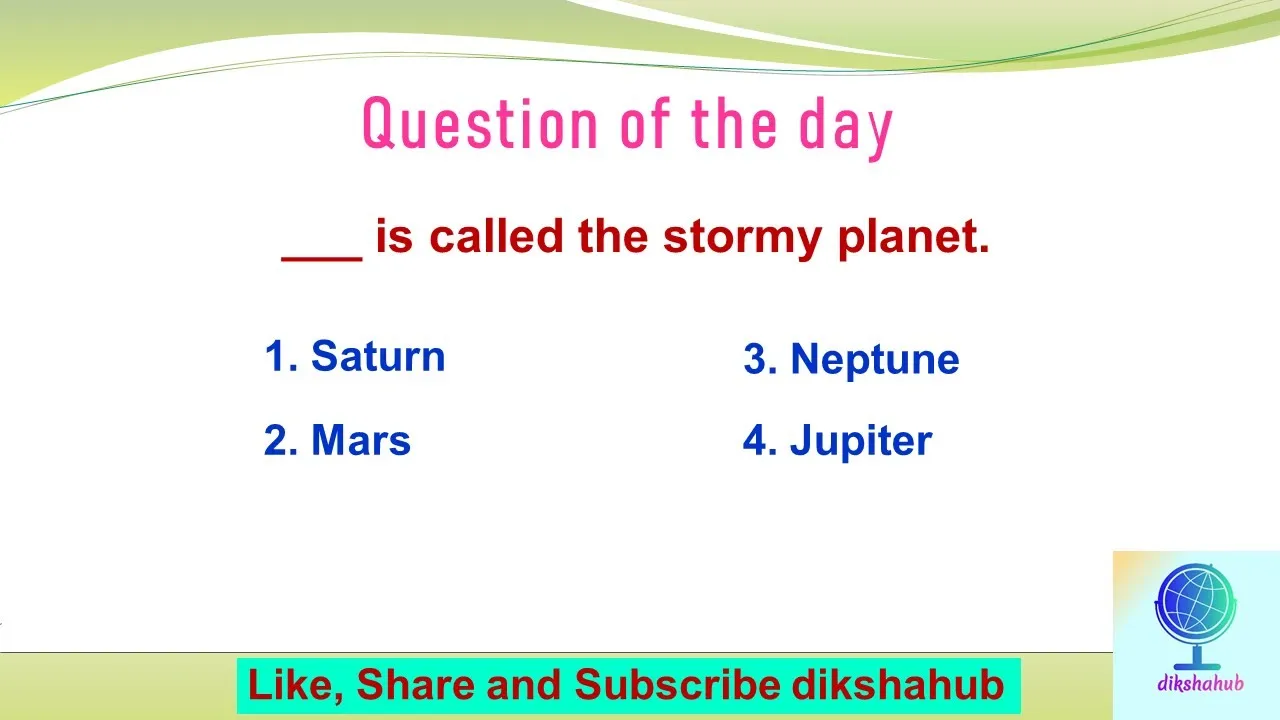 Question of the day

___ is called the stormy planet.

1. Saturn

2. Mars

3. Neptune

4. Jupiter

Like, Share and Subscribe dikshahub

dikshahub